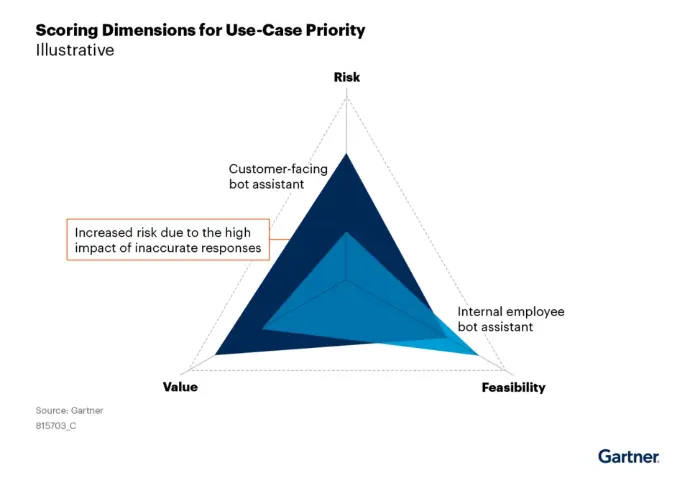 Scoring Dimensions for Use-Case Priority
Illustrative

Risk

Customer-facing bot assistant

Increased risk due to the high impact of inaccurate responses

Internal employee bot assistant

Value

Feasibility

Source: Gartner
815703_C

Gartner